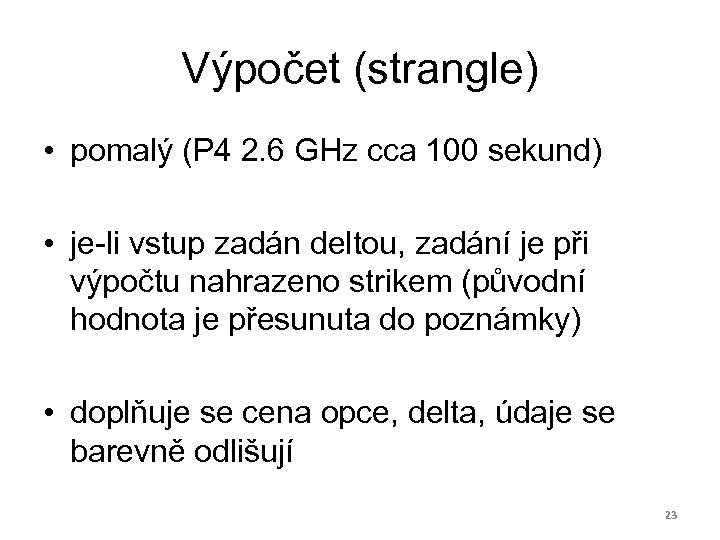 Výpočet (strangle)

• pomalý (P4 2.6 GHz cca 100 sekund)

• je-li vstup zadán deltou, zadání je při výpočtu nahrazeno strikem (původní hodnota je přesunuta do poznámky)

• doplňuje se cena opce, delta, údaje se barevně odlišují

23